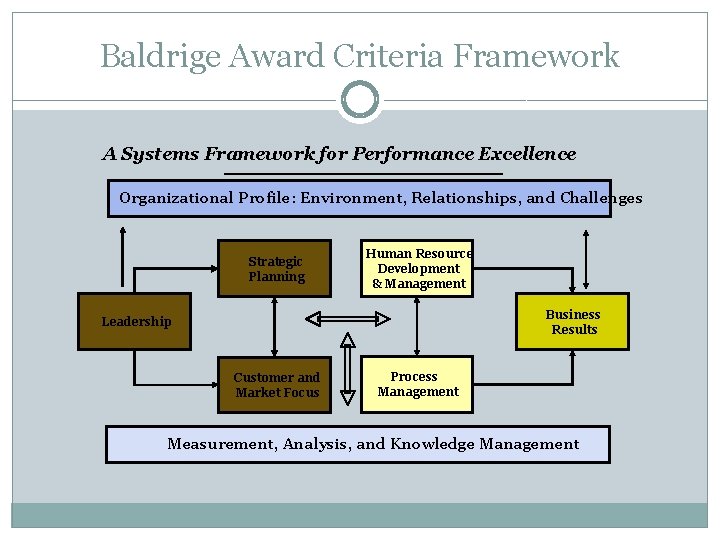 Baldrige Award Criteria Framework

A Systems Framework for Performance Excellence

Organizational Profile: Environment, Relationships, and Challenges

Leadership

Strategic Planning

Customer and Market Focus

Human Resource Development & Management

Process Management

Business Results

Measurement, Analysis, and Knowledge Management